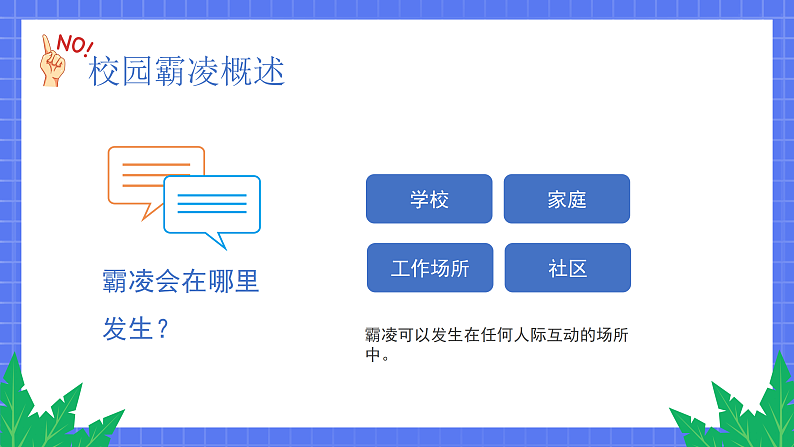 NO!
校园霸凌概述

霸凌会在哪里发生？

学校
家庭
工作场所
社区

霸凌可以发生在任何人际互动的场所中。